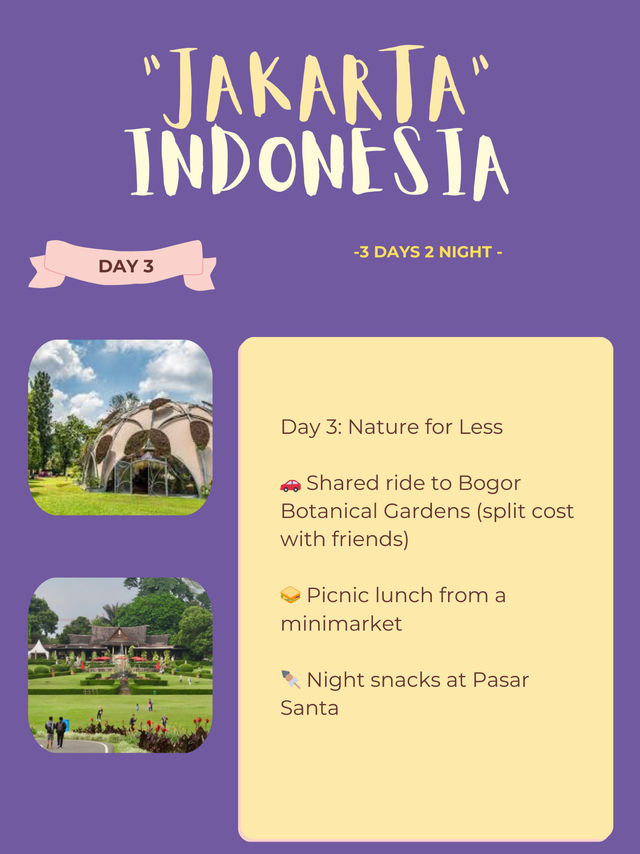 "JAKARTA"
INDONESIA

DAY 3

-3 DAYS 2 NIGHT -

Day 3: Nature for Less

🚗 Shared ride to Bogor Botanical Gardens (split cost with friends)

🥪 Picnic lunch from a minimarket

🍢 Night snacks at Pasar Santa